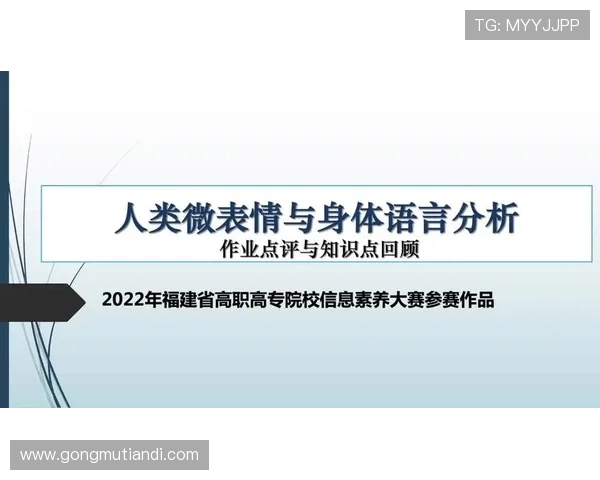 TG: MYYJJPP

人类微表情与身体语言分析
作业点评与知识点回顾

2022年福建省高职高专院校信息素养大赛参赛作品

www.gongmutiandi.com